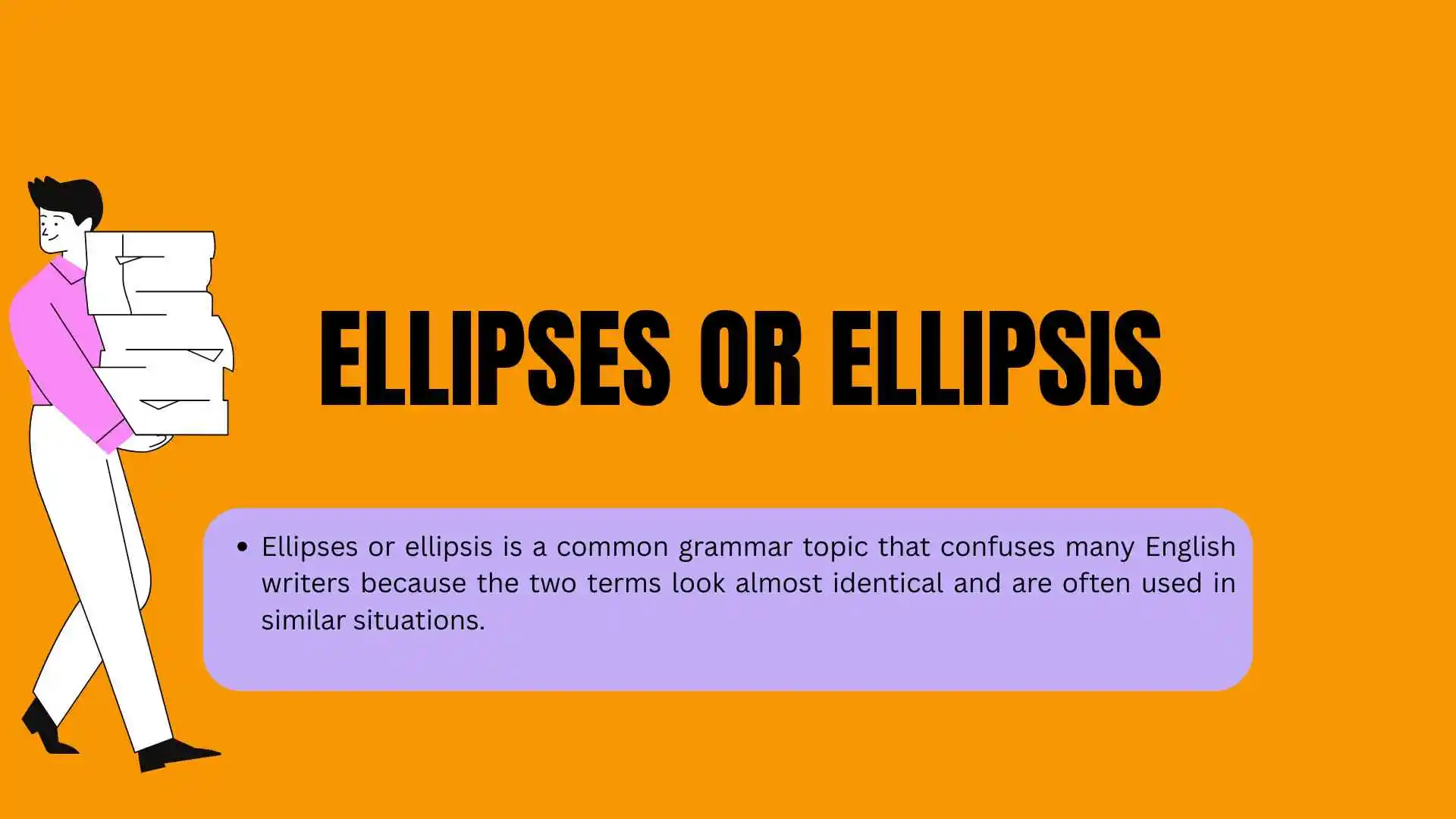 ELLIPSES OR ELLIPSIS

• Ellipses or ellipsis is a common grammar topic that confuses many English writers because the two terms look almost identical and are often used in similar situations.